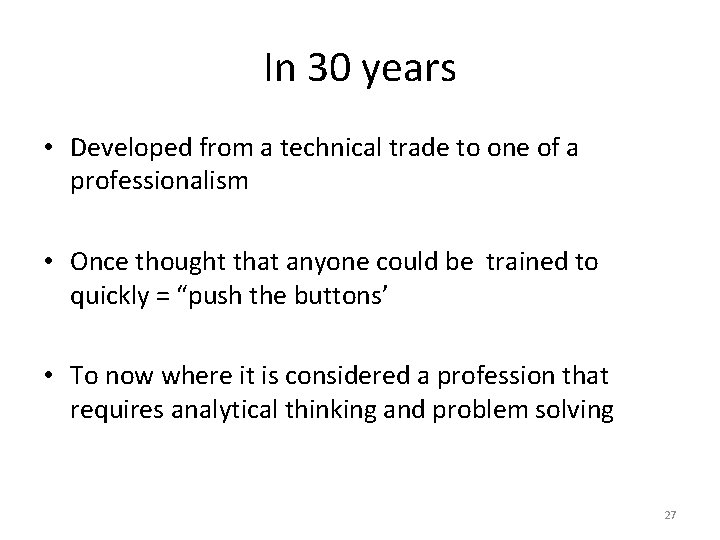 In 30 years

• Developed from a technical trade to one of a professionalism

• Once thought that anyone could be trained to quickly = “push the buttons’

• To now where it is considered a profession that requires analytical thinking and problem solving

27